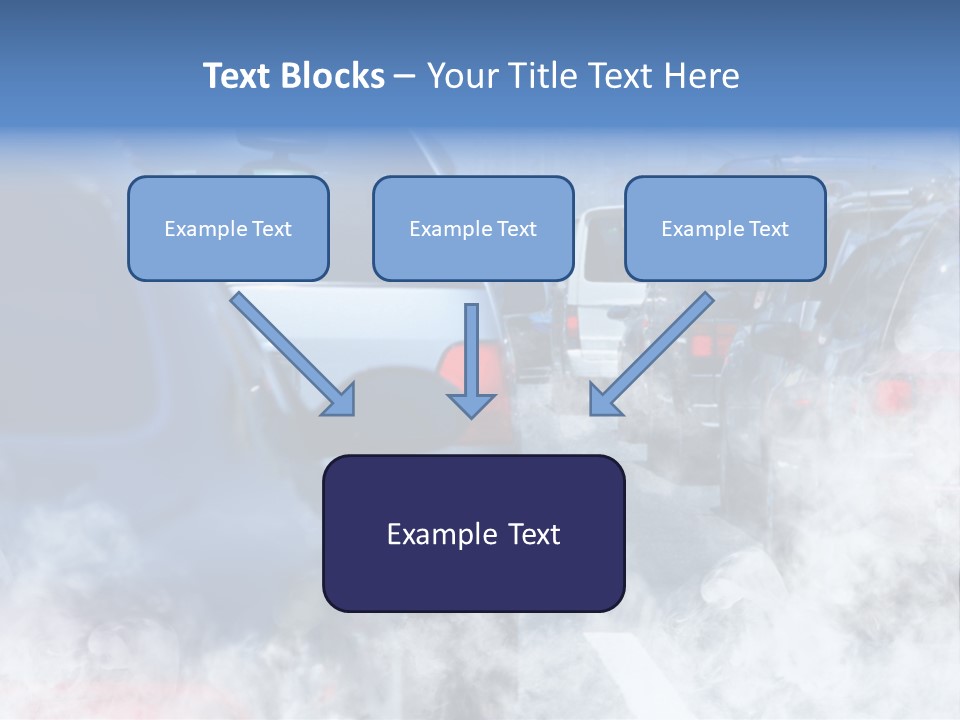 Text Blocks – Your Title Text Here

Example Text

Example Text

Example Text

Example Text